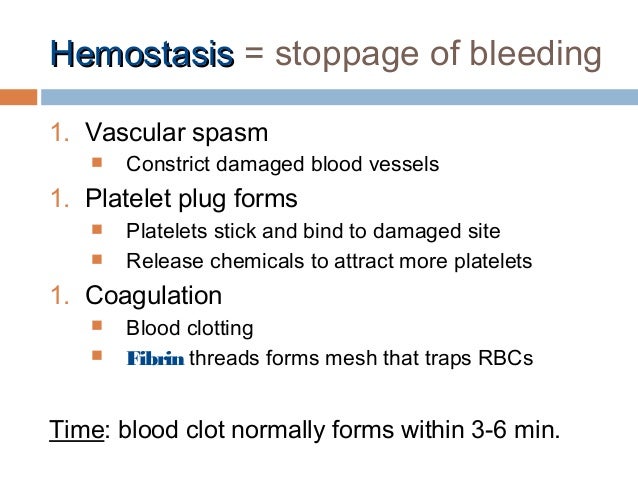 Hemostasis = stoppage of bleeding

1. Vascular spasm
- Constrict damaged blood vessels

1. Platelet plug forms
- Platelets stick and bind to damaged site
- Release chemicals to attract more platelets

1. Coagulation
- Blood clotting
- Fibrin threads forms mesh that traps RBCs

Time: blood clot normally forms within 3-6 min.